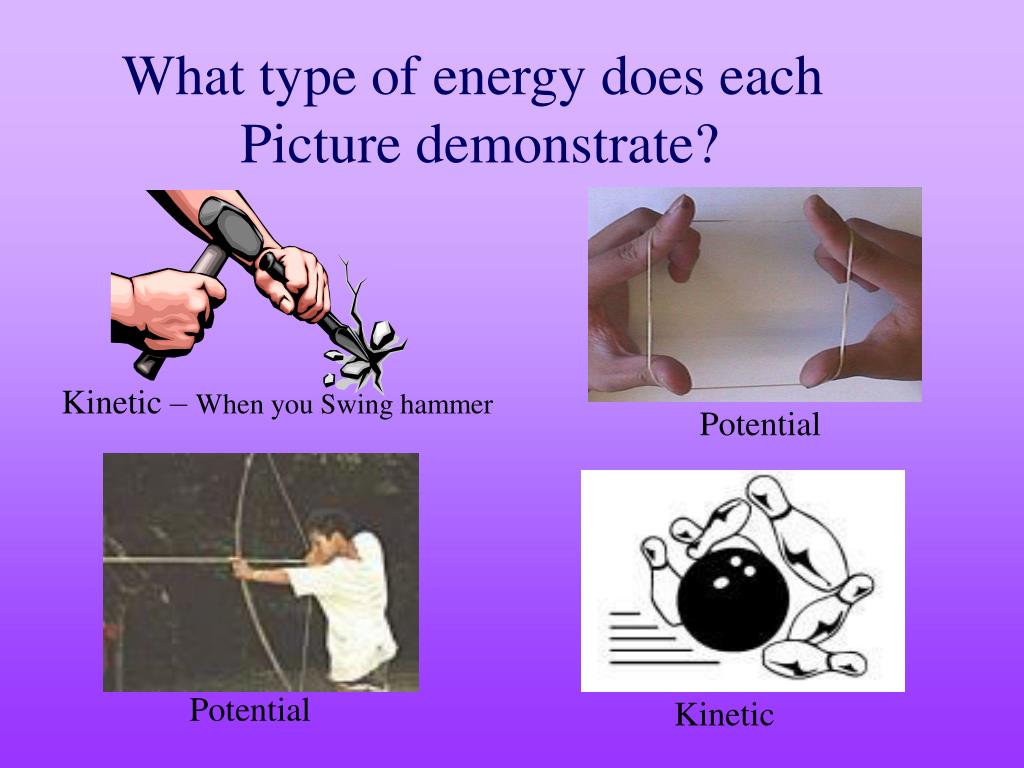 What type of energy does each Picture demonstrate?

Kinetic – When you Swing hammer

Potential

Potential

Kinetic